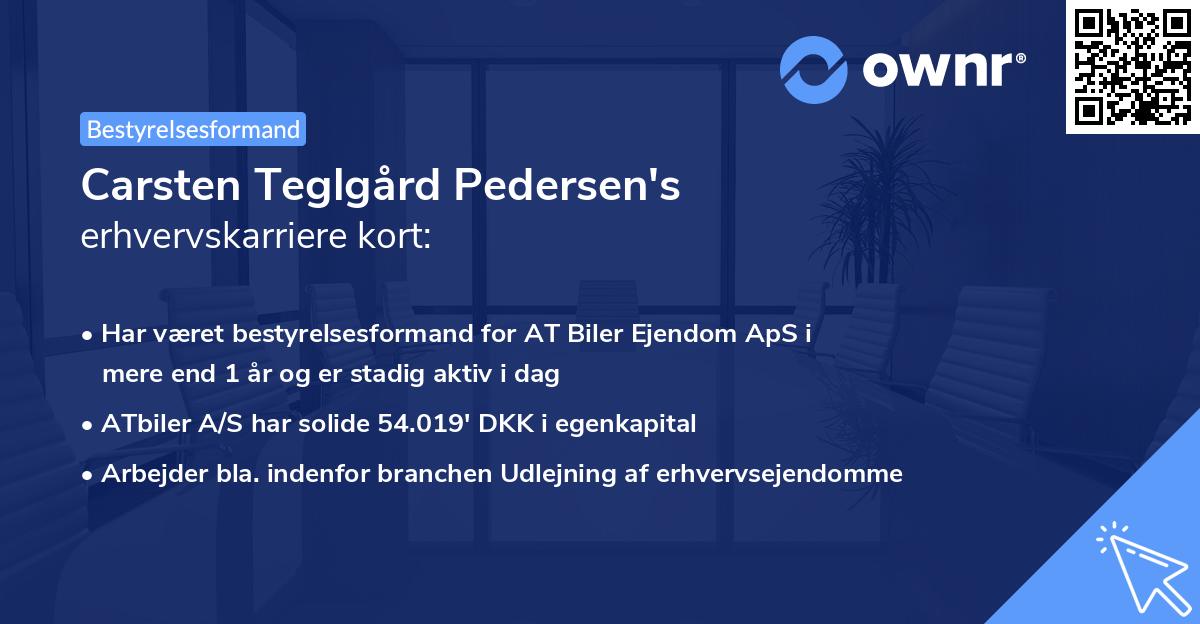 ownr®

Bestyrelsesformand

Carsten Teglgård Pedersen's
erhvervskarriere kort:

• Har været bestyrelsesformand for AT Biler Ejendom ApS i mere end 1 år og er stadig aktiv i dag
• ATbiler A/S har solide 54.019' DKK i egenkapital
• Arbejder bla. indenfor branchen Udlejning af erhvervsejendomme